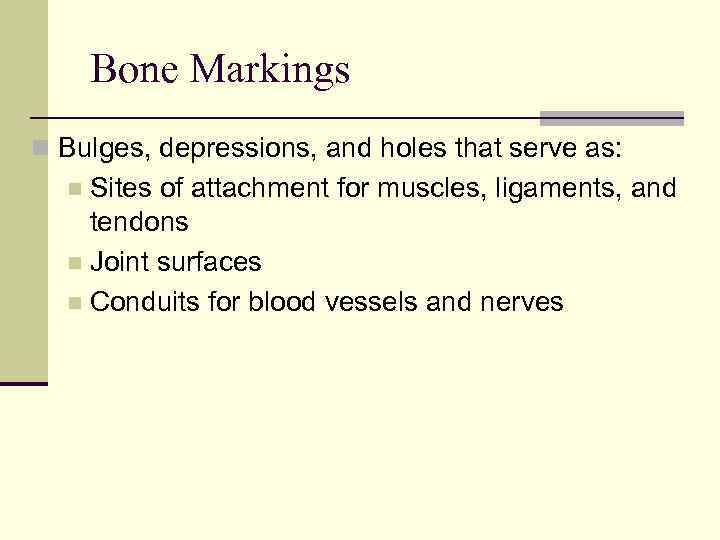 Bone Markings

Bulges, depressions, and holes that serve as:

Sites of attachment for muscles, ligaments, and tendons

Joint surfaces

Conduits for blood vessels and nerves